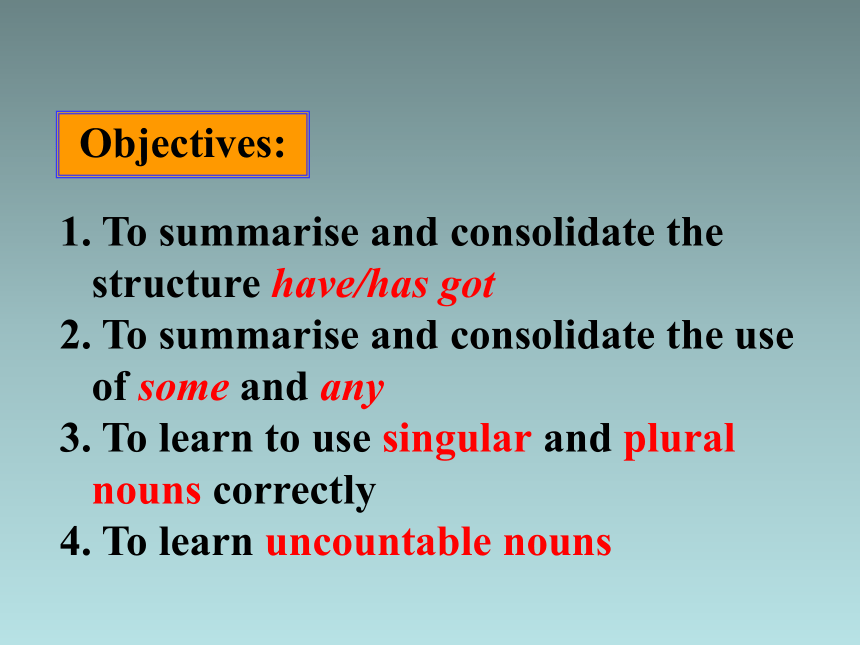 Objectives:

1. To summarise and consolidate the structure have/has got
2. To summarise and consolidate the use of some and any
3. To learn to use singular and plural nouns correctly
4. To learn uncountable nouns